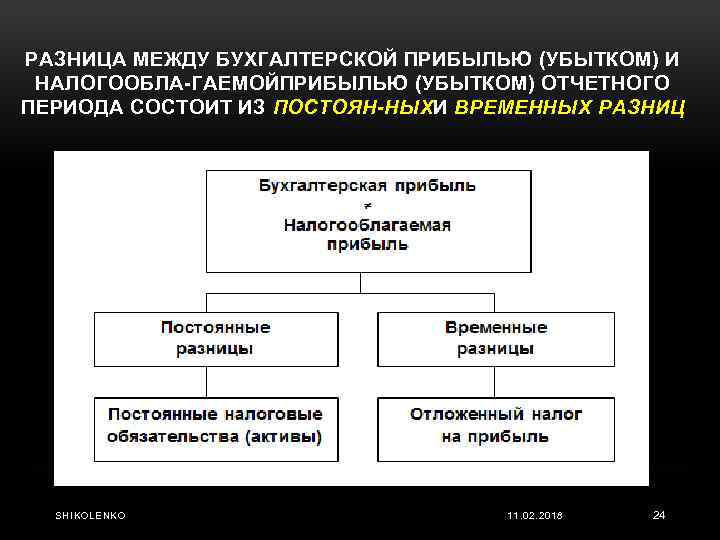 РАЗНИЦА МЕЖДУ БУХГАЛТЕРСКОЙ ПРИБЫЛЬЮ (УБЫТКОМ) И НАЛОГООБЛА-ГАЕМОЙПРИБЫЛЬЮ (УБЫТКОМ) ОТЧЕТНОГО ПЕРИОДА СОСТОИТ ИЗ ПОСТОЯН-НЫХИ ВРЕМЕННЫХ РАЗНИЦ

Бухгалтерская прибыль
≠
Налогооблагаемая прибыль

Постоянные разницы

Временные разницы

Постоянные налоговые обязательства (активы)

Отложенный налог на прибыль

SHIKOLENKO

11.02.2018

24